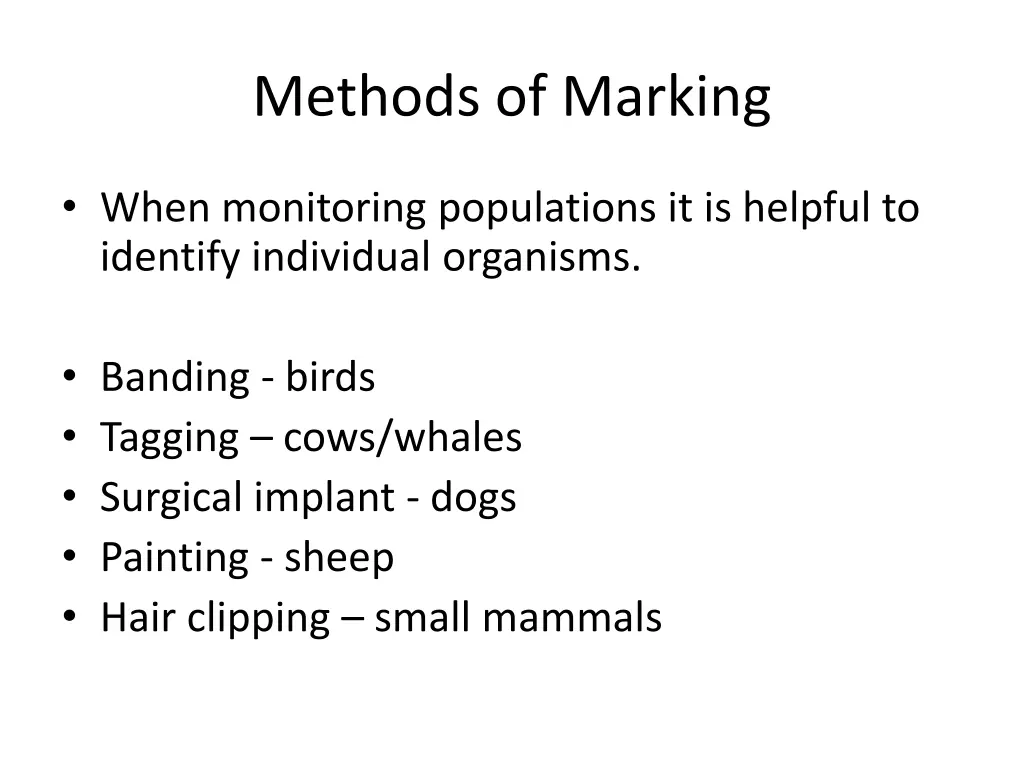 Methods of Marking

• When monitoring populations it is helpful to identify individual organisms.

• Banding - birds
• Tagging – cows/whales
• Surgical implant - dogs
• Painting - sheep
• Hair clipping – small mammals